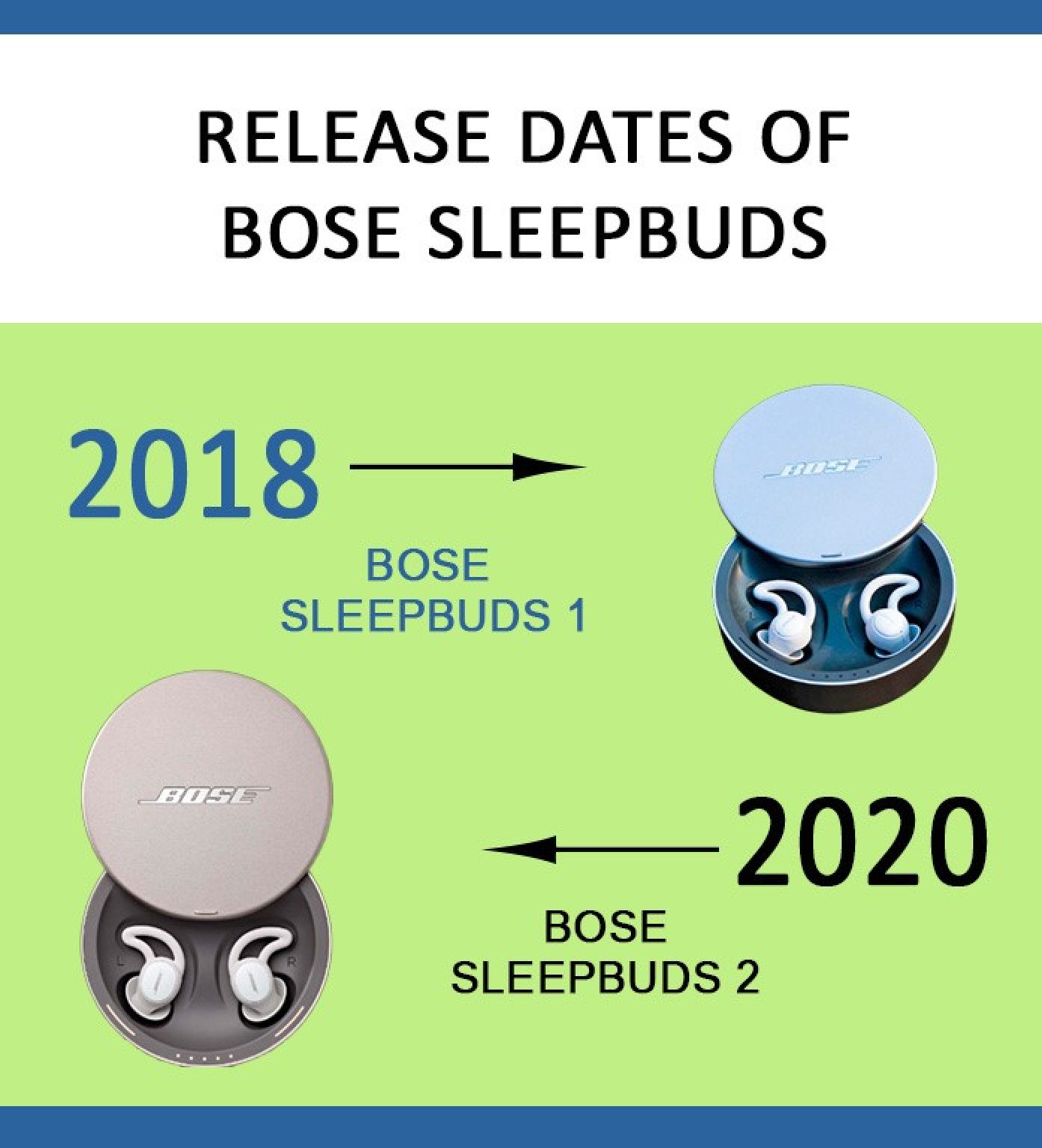 RELEASE DATES OF BOSE SLEEPBUDS

2018

BOSE
SLEEPBUDS 1

BOSE

BOSE

2020

BOSE
SLEEPBUDS 2